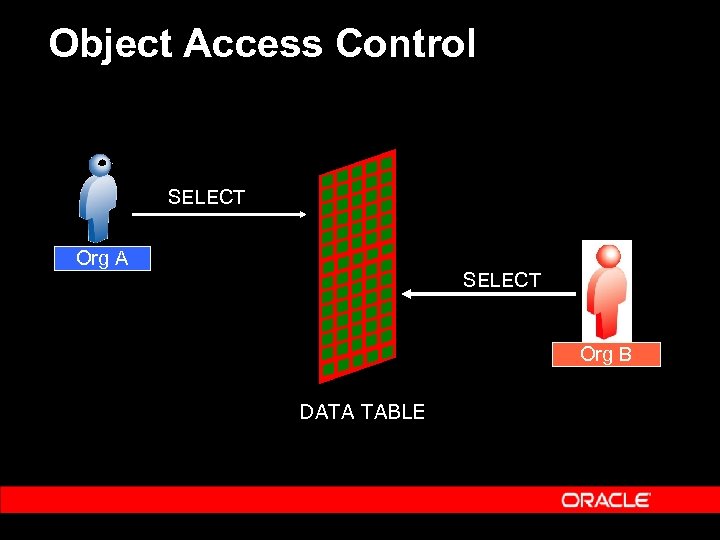 Object Access Control

SELECT

Org A

SELECT

Org B

DATA TABLE

ORACLE